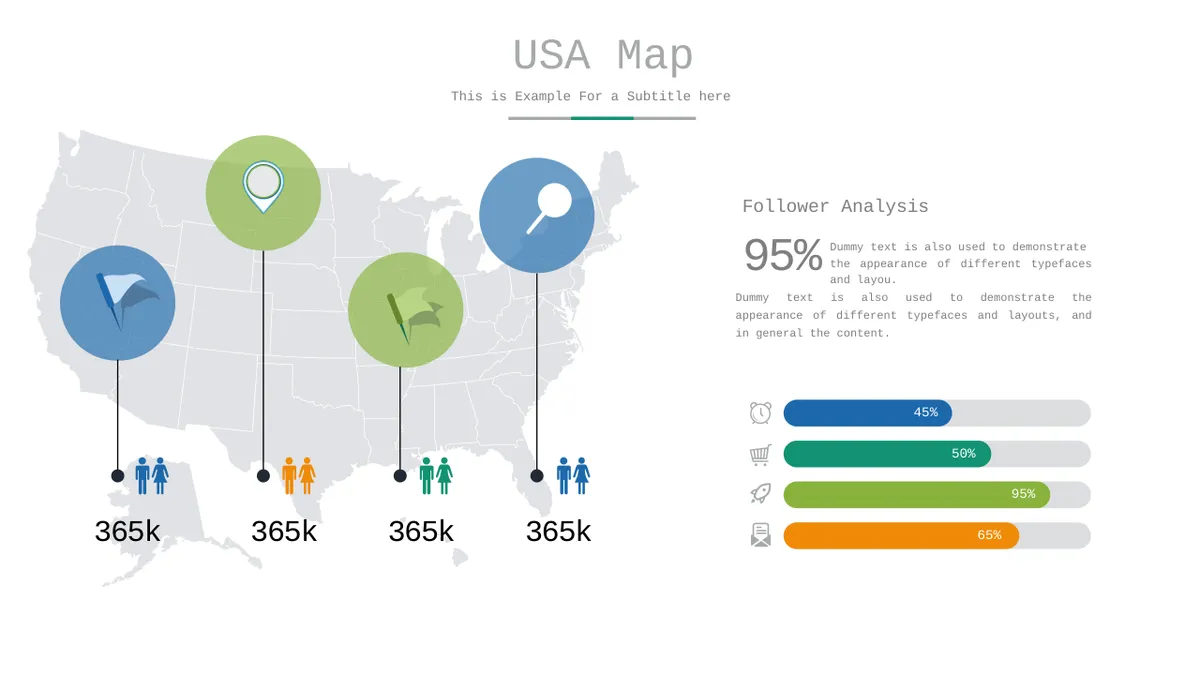 USA Map

This is Example For a Subtitle here

365k

365k

365k

365k

Follower Analysis

95% Dummy text is also used to demonstrate the appearance of different typefaces and layou.

Dummy text is also used to demonstrate the appearance of different typefaces and layouts, and in general the content.

45%

50%

95%

65%